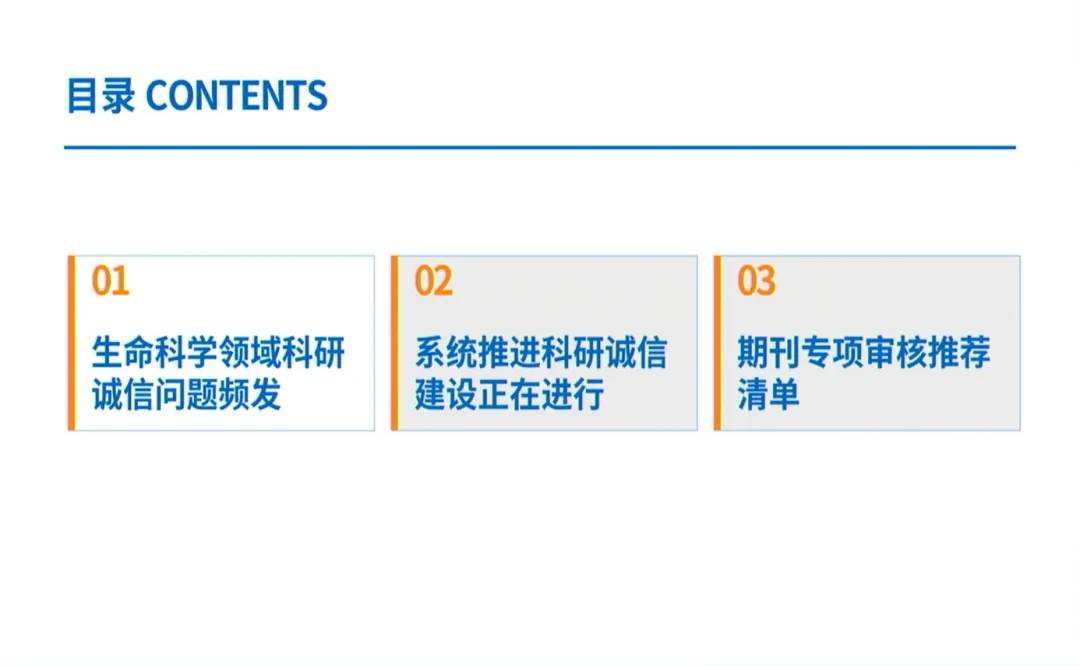 目录 CONTENTS

01
生命科学领域科研诚信问题频发

02
系统推进科研诚信建设正在进行

03
期刊专项审核推荐清单